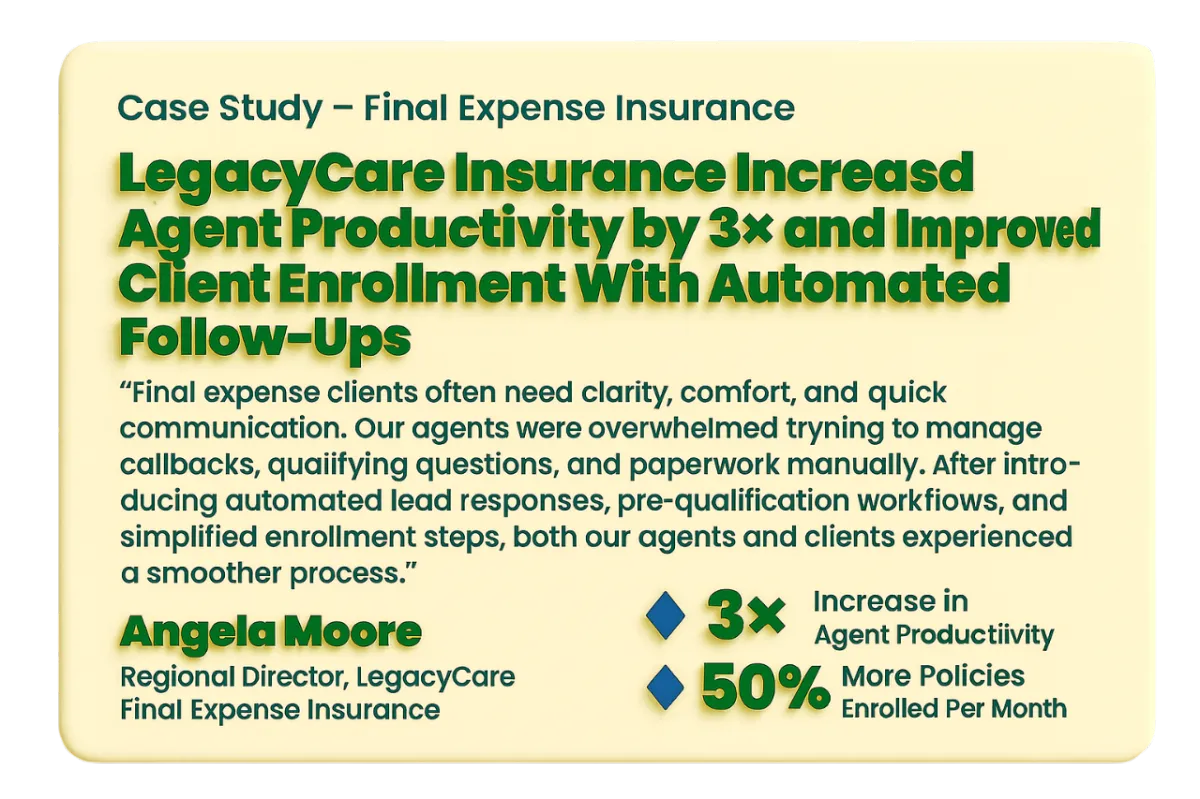 Case Study – Final Expense Insurance

LegacyCare Insurance Increasd Agent Productivity by 3× and Improved Client Enrollment With Automated Follow-Ups

“Final expense clients often need clarity, comfort, and quick communication. Our agents were overwhelmed tryning to manage callbacks, quaiifying questions, and paperwork manually. After introducing automated lead responses, pre-qualification workfiows, and simplified enrollment steps, both our agents and clients experienced a smoother process.”

Angela Moore

Regional Director, LegacyCare Final Expense Insurance

3× Increase in Agent Productiivity

50% More Policies Enrolled Per Month